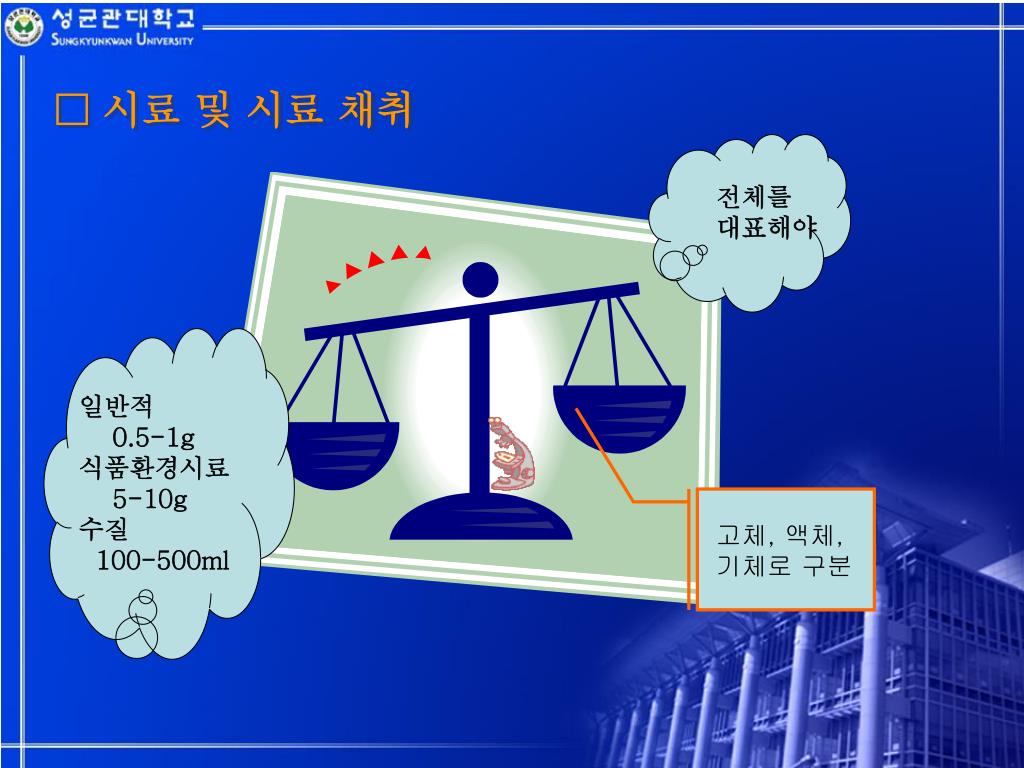 성균관대학교
SUNGKYUNKWAN UNIVERSITY

□ 시료 및 시료 채취

전체를
대표해야

일반적
0.5-1g
식품환경시료
5-10g
수질
100-500ml

고체, 액체,
기체로 구분